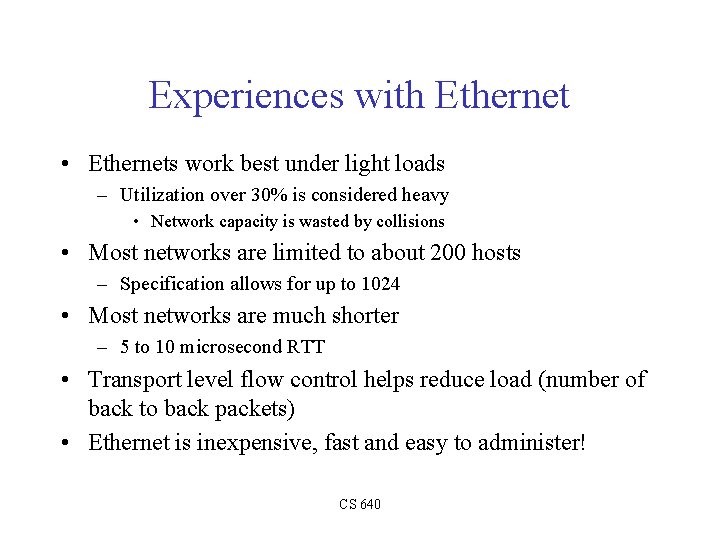 Experiences with Ethernet

• Ethernets work best under light loads
  – Utilization over 30% is considered heavy
    • Network capacity is wasted by collisions
• Most networks are limited to about 200 hosts
  – Specification allows for up to 1024
• Most networks are much shorter
  – 5 to 10 microsecond RTT
• Transport level flow control helps reduce load (number of back to back packets)
• Ethernet is inexpensive, fast and easy to administer!

CS 640